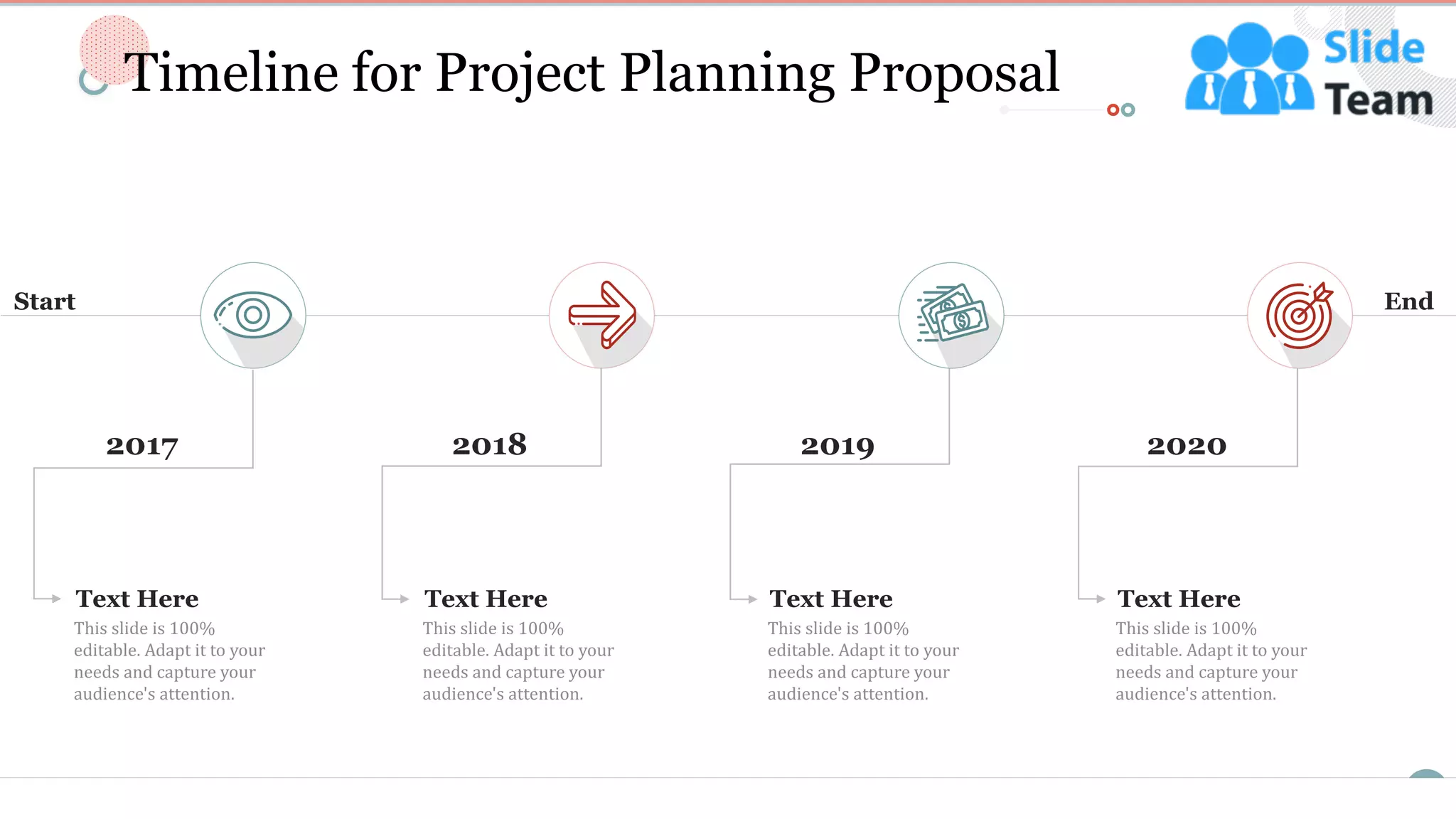 Timeline for Project Planning Proposal

Slide Team

Start

End

2017

Text Here

This slide is 100% editable. Adapt it to your needs and capture your audience's attention.

2018

Text Here

This slide is 100% editable. Adapt it to your needs and capture your audience's attention.

2019

Text Here

This slide is 100% editable. Adapt it to your needs and capture your audience's attention.

2020

Text Here

This slide is 100% editable. Adapt it to your needs and capture your audience's attention.